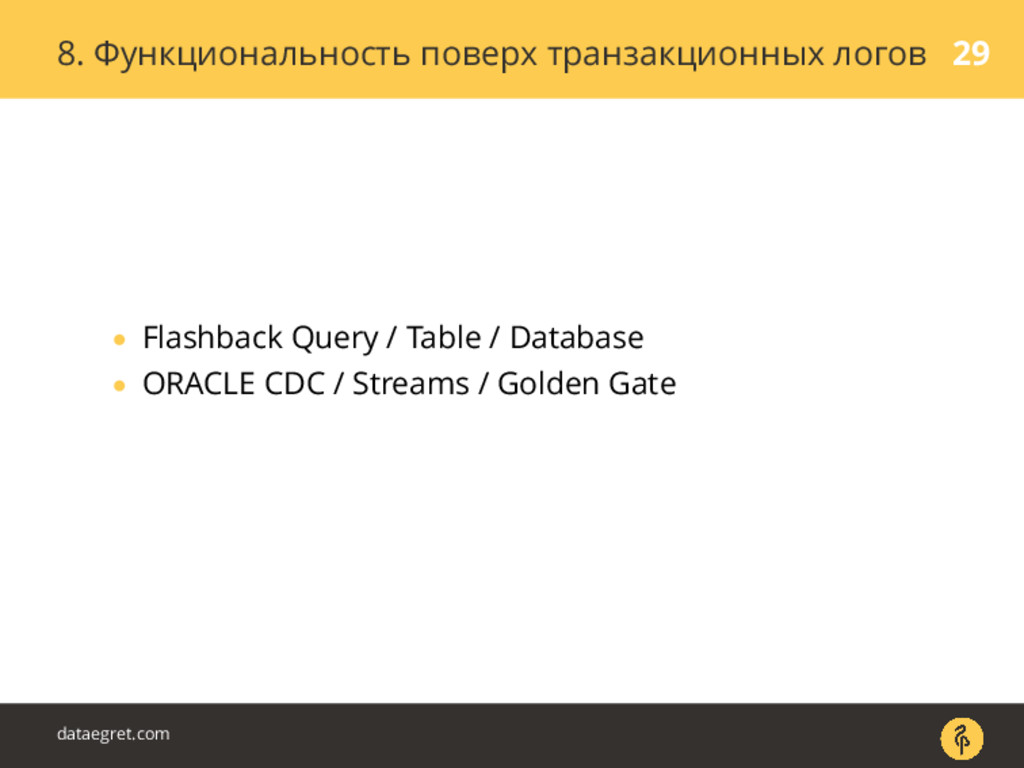 8. Функциональность поверх транзакционных логов 29

• Flashback Query / Table / Database
• ORACLE CDC / Streams / Golden Gate

dataegret.com